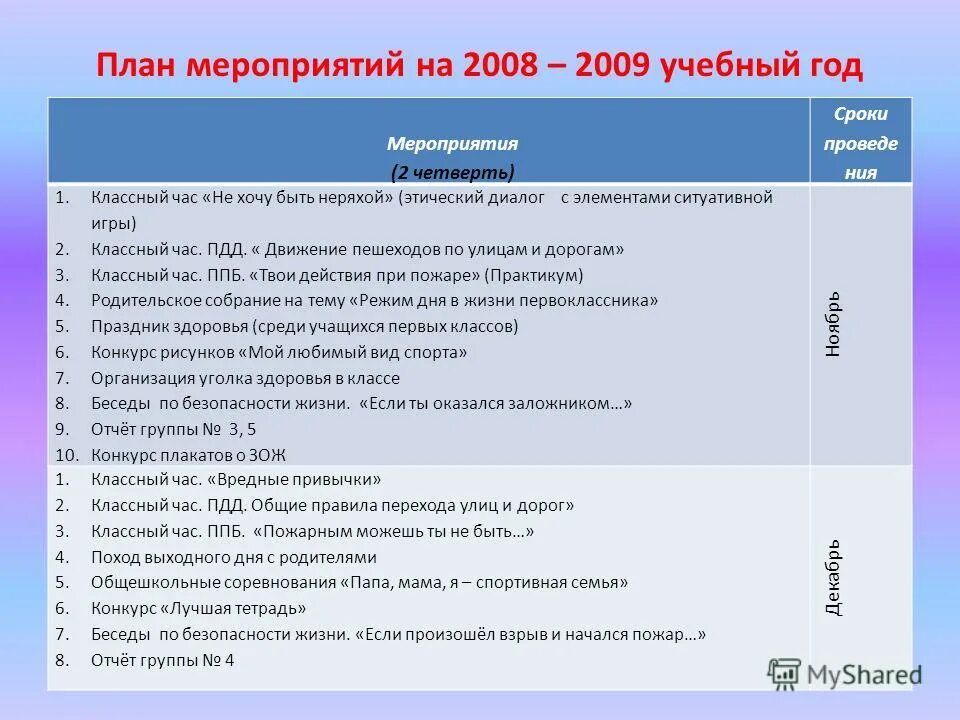 План мероприятий на 2008 – 2009 учебный год

| Мероприятия (2 четверть) | Сроки проведе ния |
|---|---|
| 1. Классный час «Не хочу быть неряхой» (этический диалог с элементами ситуативной игры)<br>2. Классный час. ПДД. « Движение пешеходов по улицам и дорогам»<br>3. Классный час. ППБ. «Твои действия при пожаре» (Практикум)<br>4. Родительское собрание на тему «Режим дня в жизни первоклассника»<br>5. Праздник здоровья (среди учащихся первых классов)<br>6. Конкурс рисунков «Мой любимый вид спорта»<br>7. Организация уголка здоровья в классе<br>8. Беседы по безопасности жизни. «Если ты оказался заложником…»<br>9. Отчёт группы № 3, 5<br>10. Конкурс плакатов о ЗОЖ | Ноябрь |
| 1. Классный час. «Вредные привычки»<br>2. Классный час. ПДД. Общие правила перехода улиц и дорог»<br>3. Классный час. ППБ. «Пожарным можешь ты не быть…»<br>4. Поход выходного дня с родителями<br>5. Общешкольные соревнования «Папа, мама, я – спортивная семья»<br>6. Конкурс «Лучшая тетрадь»<br>7. Беседы по безопасности жизни. «Если произошёл взрыв и начался пожар…»<br>8. Отчёт группы № 4 | Декабрь |

MyShared